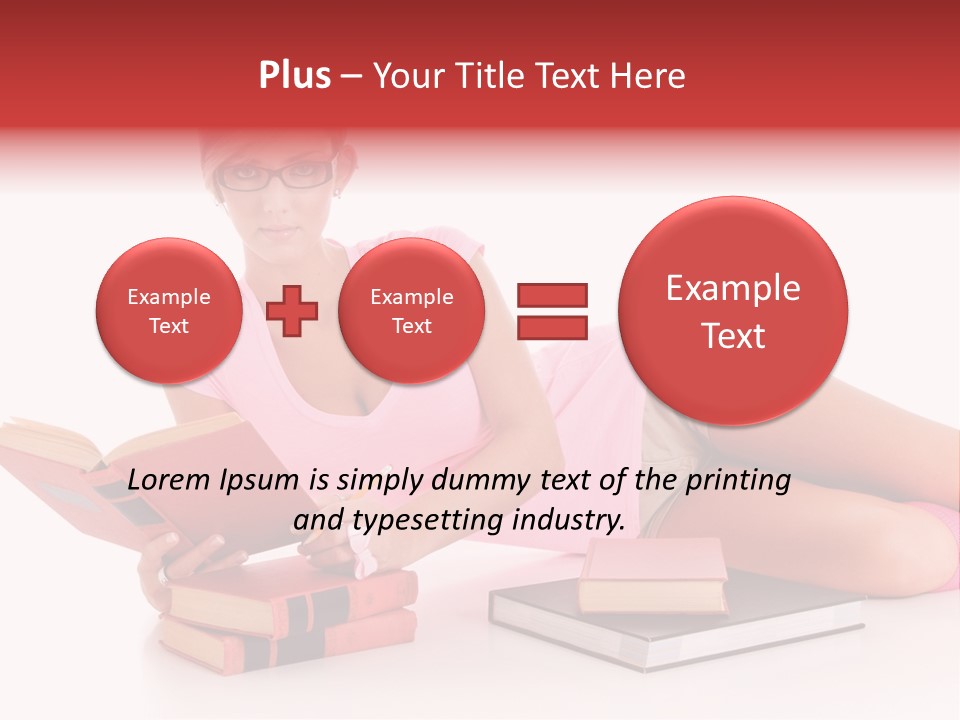 Plus – Your Title Text Here

Example Text

Example Text

Example Text

Lorem Ipsum is simply dummy text of the printing and typesetting industry.